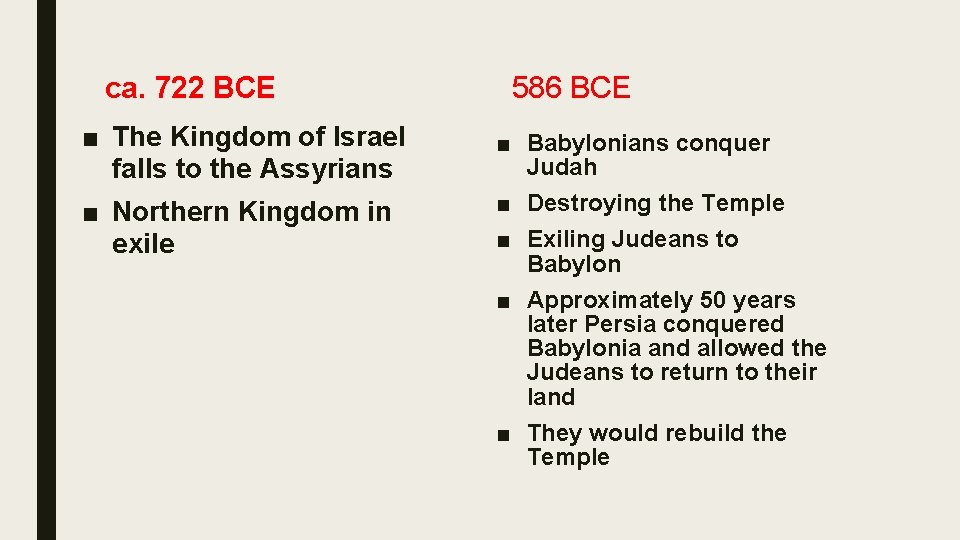 ca. 722 BCE

■ The Kingdom of Israel falls to the Assyrians

■ Northern Kingdom in exile

586 BCE

■ Babylonians conquer Judah

■ Destroying the Temple

■ Exiling Judeans to Babylon

■ Approximately 50 years later Persia conquered Babylonia and allowed the Judeans to return to their land

■ They would rebuild the Temple